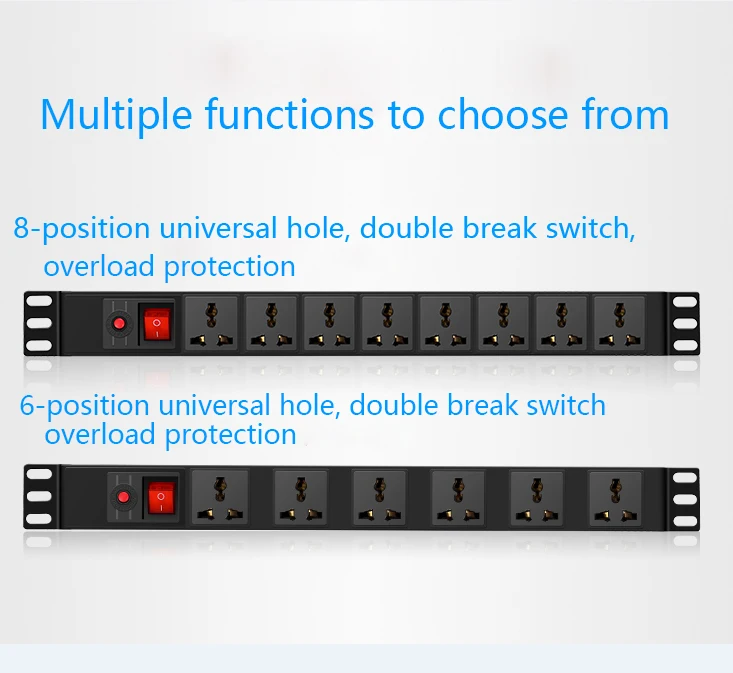 Multiple functions to choose from

8-position universal hole, double break switch, overload protection

6-position universal hole, double break switch overload protection